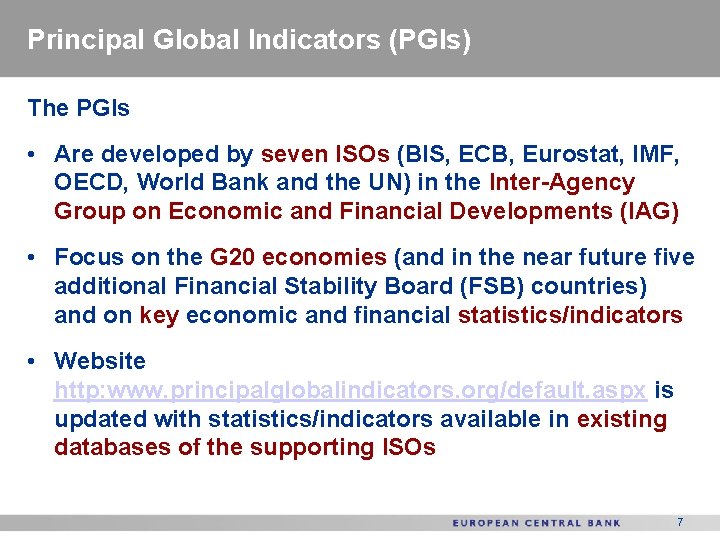 Principal Global Indicators (PGIs)

The PGIs

• Are developed by seven ISOs (BIS, ECB, Eurostat, IMF, OECD, World Bank and the UN) in the Inter-Agency Group on Economic and Financial Developments (IAG)

• Focus on the G20 economies (and in the near future five additional Financial Stability Board (FSB) countries) and on key economic and financial statistics/indicators

• Website http:www.principalglobalindicators.org/default.aspx is updated with statistics/indicators available in existing databases of the supporting ISOs

EUROPEAN CENTRAL BANK 7